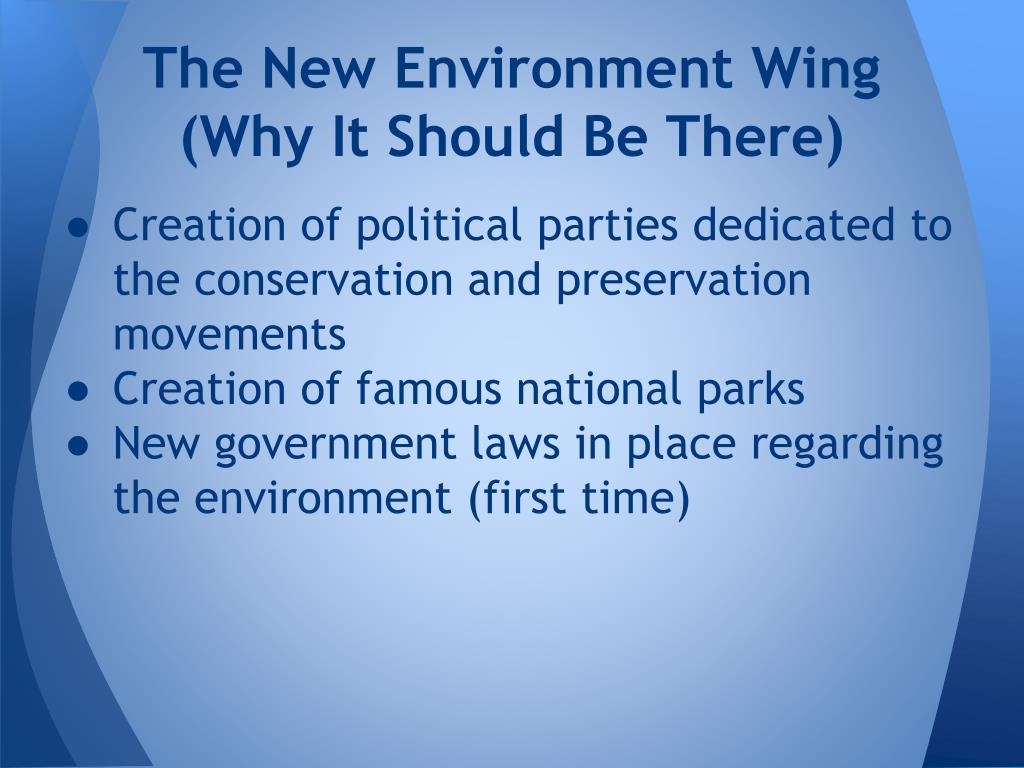 The New Environment Wing
(Why It Should Be There)

● Creation of political parties dedicated to the conservation and preservation movements
● Creation of famous national parks
● New government laws in place regarding the environment (first time)